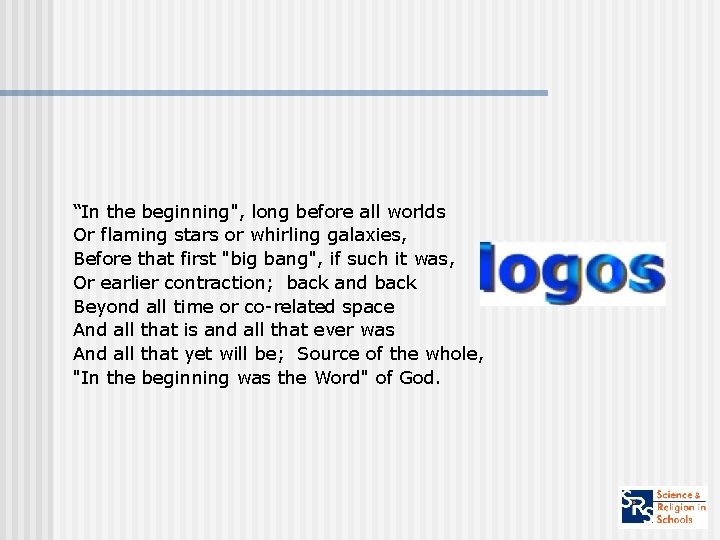 “In the beginning", long before all worlds
Or flaming stars or whirling galaxies,
Before that first "big bang", if such it was,
Or earlier contraction;  back and back
Beyond all time or co-related space
And all that is and all that ever was
And all that yet will be;  Source of the whole,
"In the beginning was the Word" of God.

logos

SRS Science & Religion in Schools